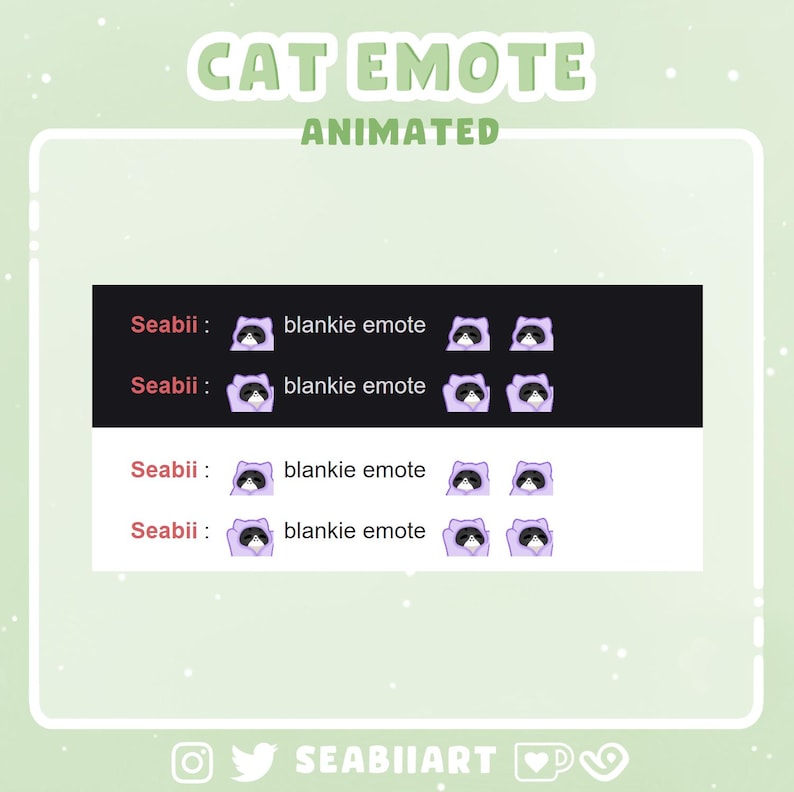 CAT EMOTE
ANIMATED

Seabii : blankie emote

Seabii : blankie emote

Seabii : blankie emote

Seabii : blankie emote

SEABIIART